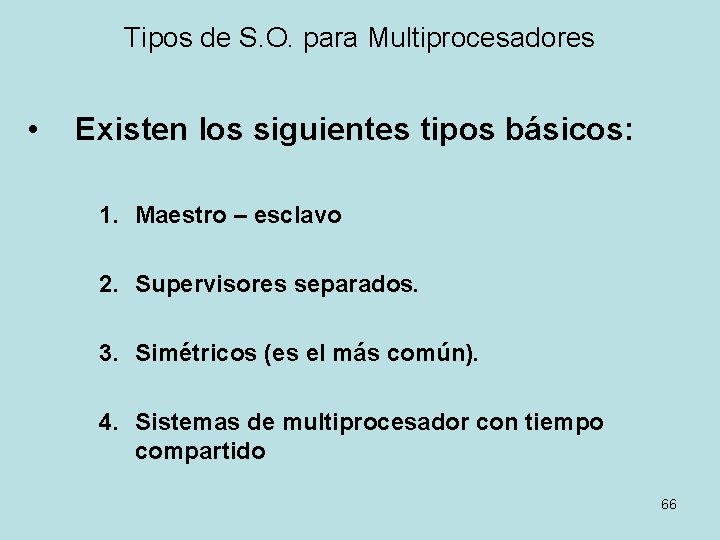 Tipos de S.O. para Multiprocesadores

• Existen los siguientes tipos básicos:

1. Maestro – esclavo

2. Supervisores separados.

3. Simétricos (es el más común).

4. Sistemas de multiprocesador con tiempo compartido

66